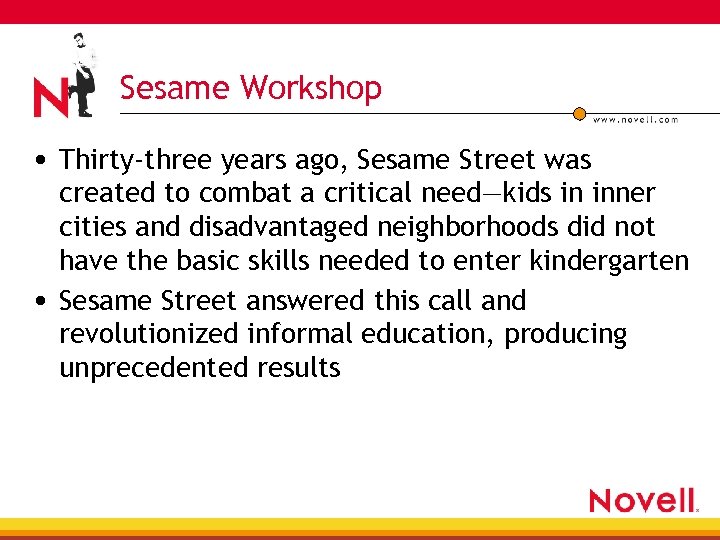 N

Sesame Workshop

www.novell.com

• Thirty-three years ago, Sesame Street was created to combat a critical need—kids in inner cities and disadvantaged neighborhoods did not have the basic skills needed to enter kindergarten

• Sesame Street answered this call and revolutionized informal education, producing unprecedented results

Novell.